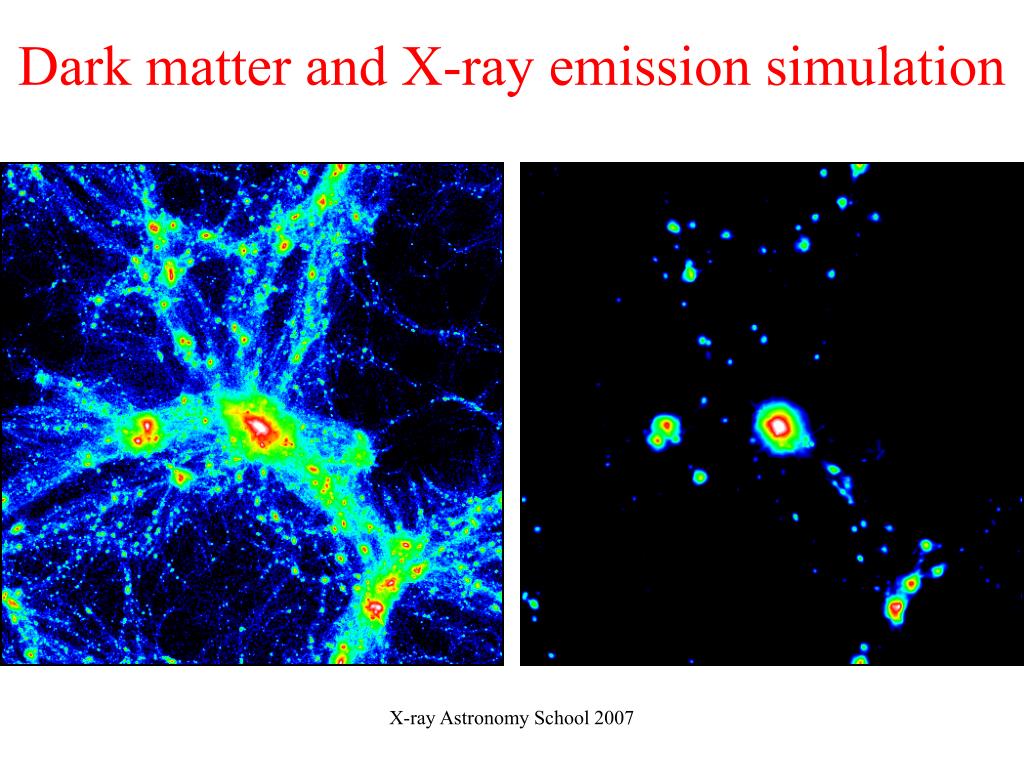 Dark matter and X-ray emission simulation

X-ray Astronomy School 2007